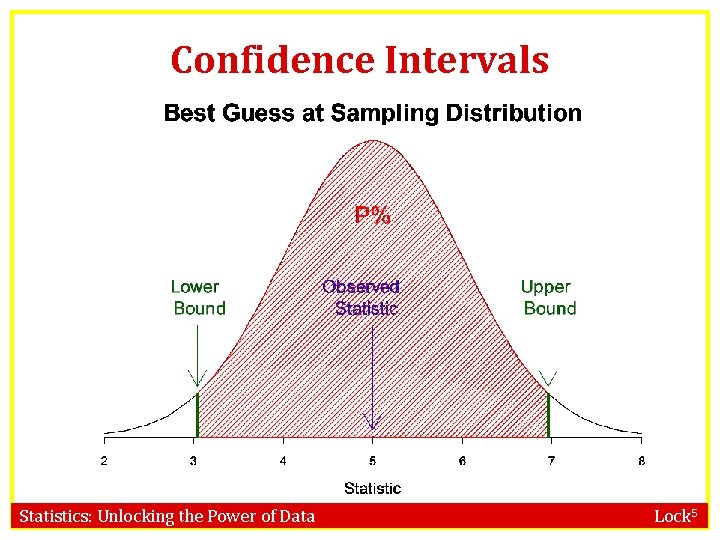 Confidence Intervals

Best Guess at Sampling Distribution

P%

Lower Bound

Observed Statistic

Upper Bound

2
3
4
5
6
7
8

Statistic

Statistics: Unlocking the Power of Data

Lock$^5$